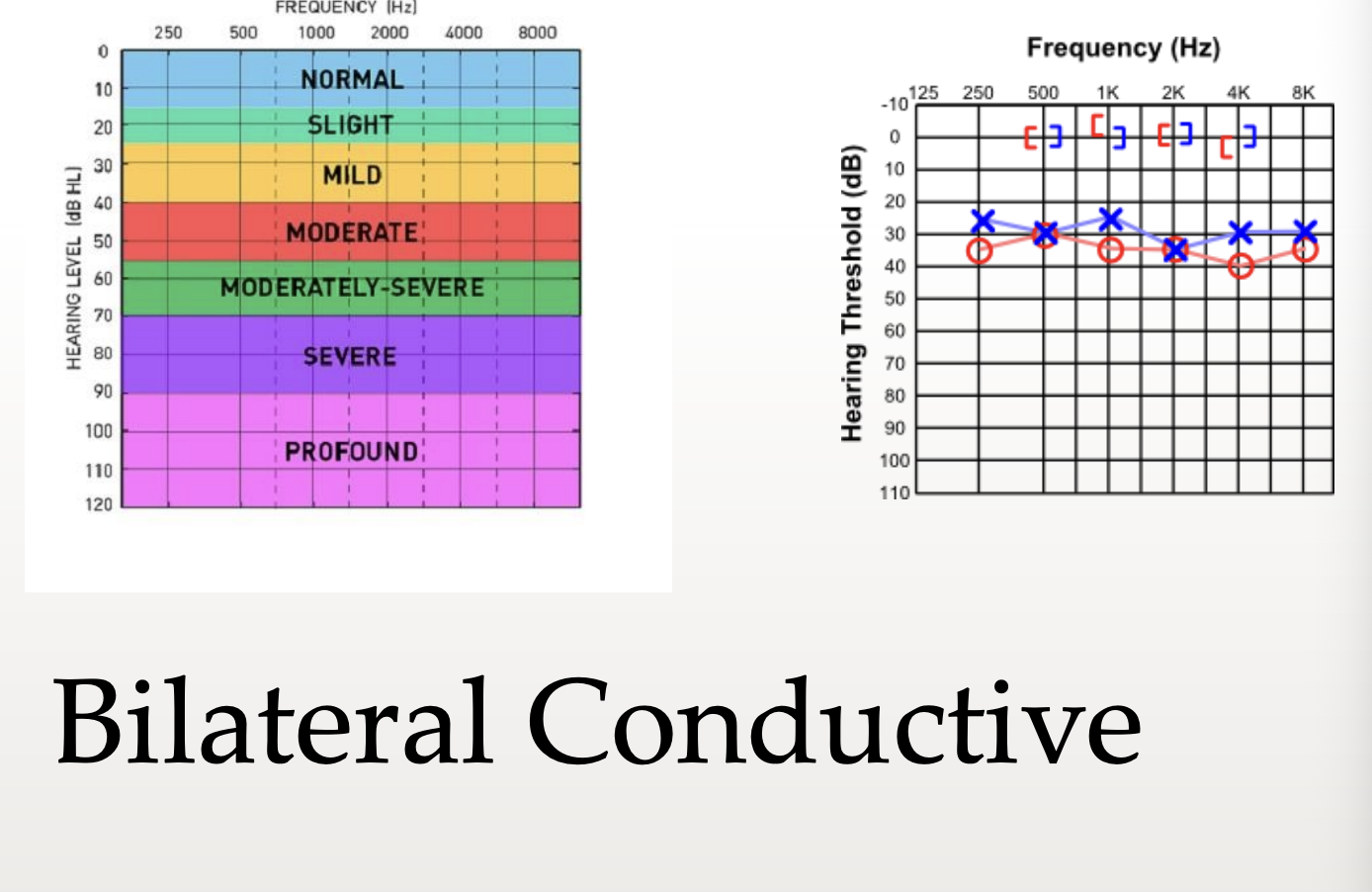 FREQUENCY (Hz)
250
500
1000
2000
4000
8000
HEARING LEVEL (dB HL)
0
10
20
30
40
50
60
70
80
90
100
110
120
NORMAL
SLIGHT
MILD
MODERATE
MODERATELY-SEVERE
SEVERE
PROFOUND

Frequency (Hz)
125
250
500
1K
2K
4K
8K
Hearing Threshold (dB)
-10
0
10
20
30
40
50
60
70
80
90
100
110

Bilateral Conductive